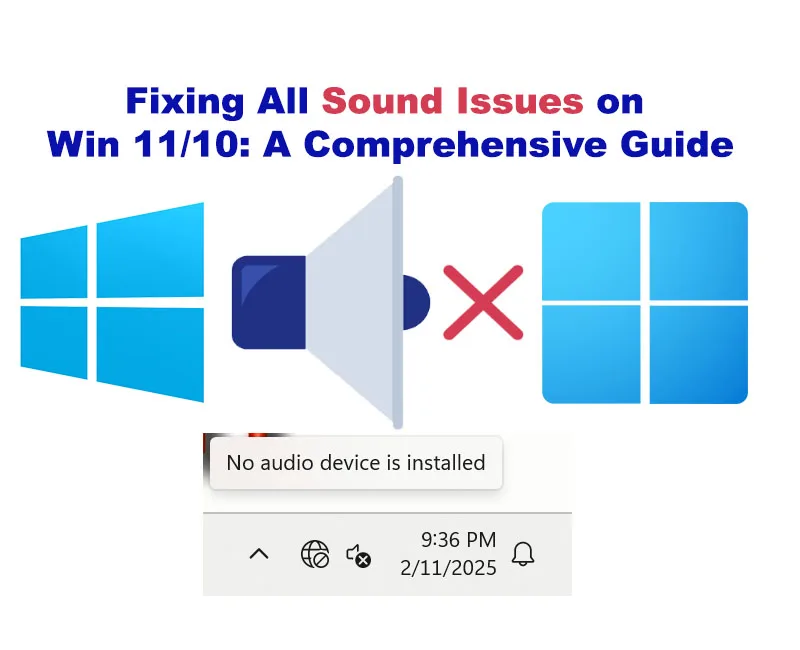 Fixing All Sound Issues on Win 11/10: A Comprehensive Guide

No audio device is installed

9:36 PM
2/11/2025